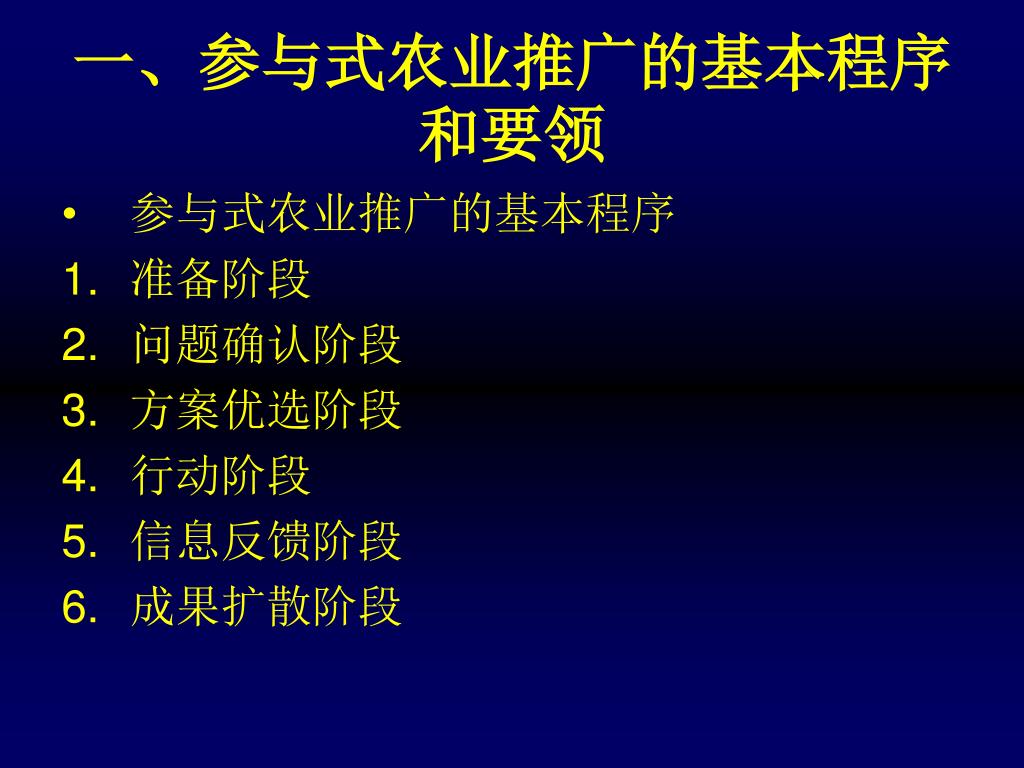 一、参与式农业推广的基本程序和要领

• 参与式农业推广的基本程序

1. 准备阶段
2. 问题确认阶段
3. 方案优选阶段
4. 行动阶段
5. 信息反馈阶段
6. 成果扩散阶段